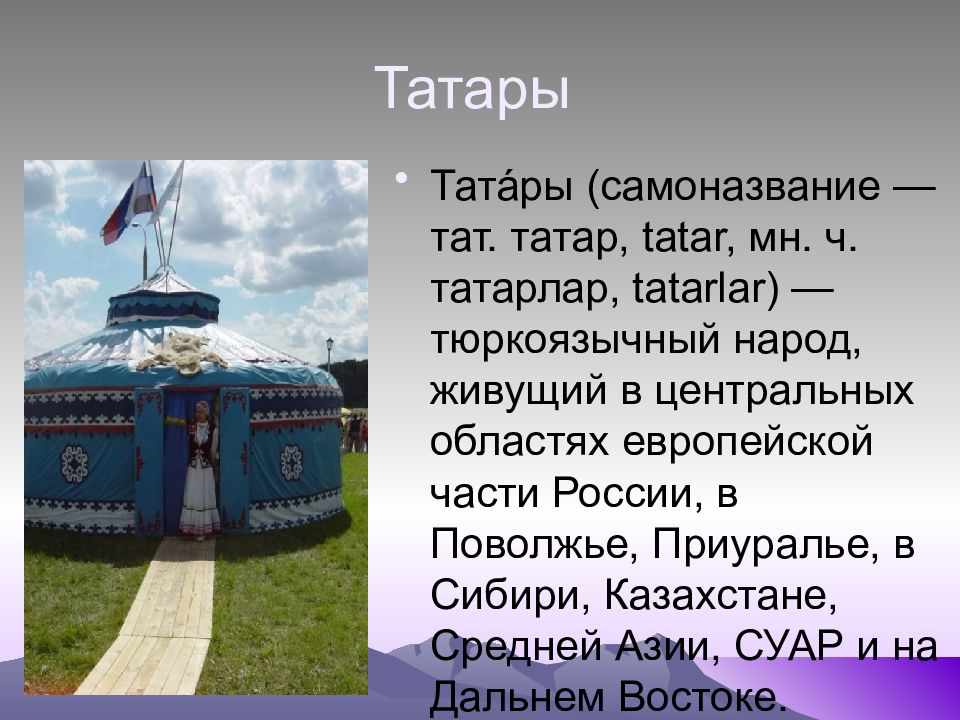 Татары

• Тата́ры (самоназвание — тат. татар, tatar, мн. ч. татарлар, tatarlar) — тюркоязычный народ, живущий в центральных областях европейской части России, в Поволжье, Приуралье, в Сибири, Казахстане, Средней Азии, СУАР и на Дальнем Востоке.